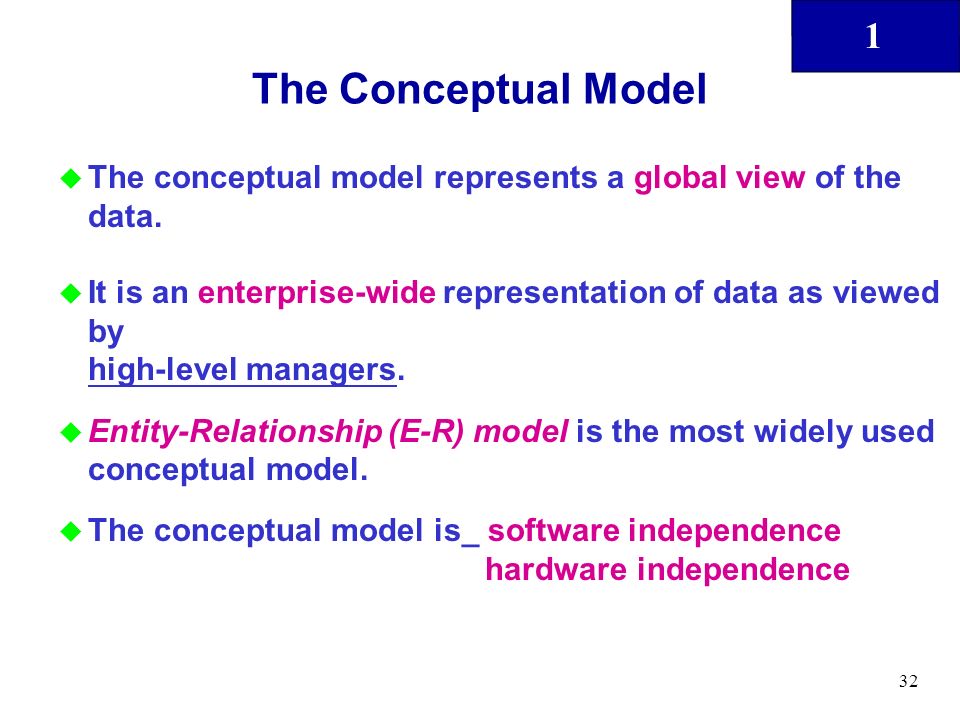 1

The Conceptual Model

The conceptual model represents a global view of the data.

It is an enterprise-wide representation of data as viewed by
high-level managers.

Entity-Relationship (E-R) model is the most widely used conceptual model.

The conceptual model is_ software independence
hardware independence

32